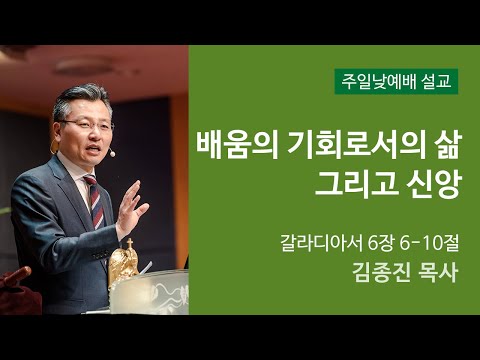 주일낮예배 설교

배움의 기회로서의 삶
그리고 신앙

갈라디아서 6장 6-10절
김종진 목사